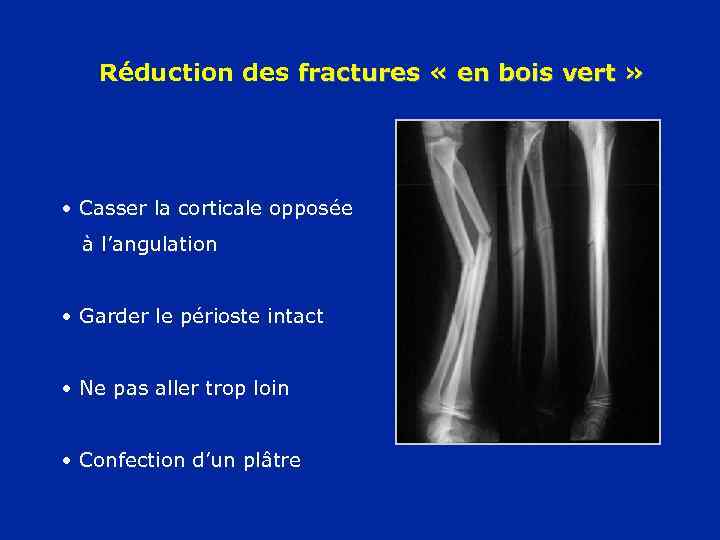 Réduction des fractures « en bois vert »

• Casser la corticale opposée à l’angulation

• Garder le périoste intact

• Ne pas aller trop loin

• Confection d’un plâtre